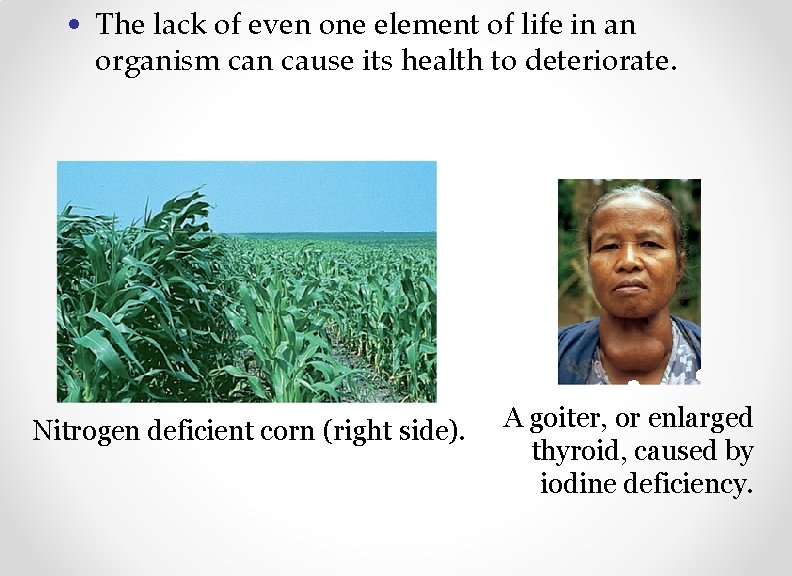 • The lack of even one element of life in an organism can cause its health to deteriorate.

Nitrogen deficient corn (right side).

A goiter, or enlarged thyroid, caused by iodine deficiency.